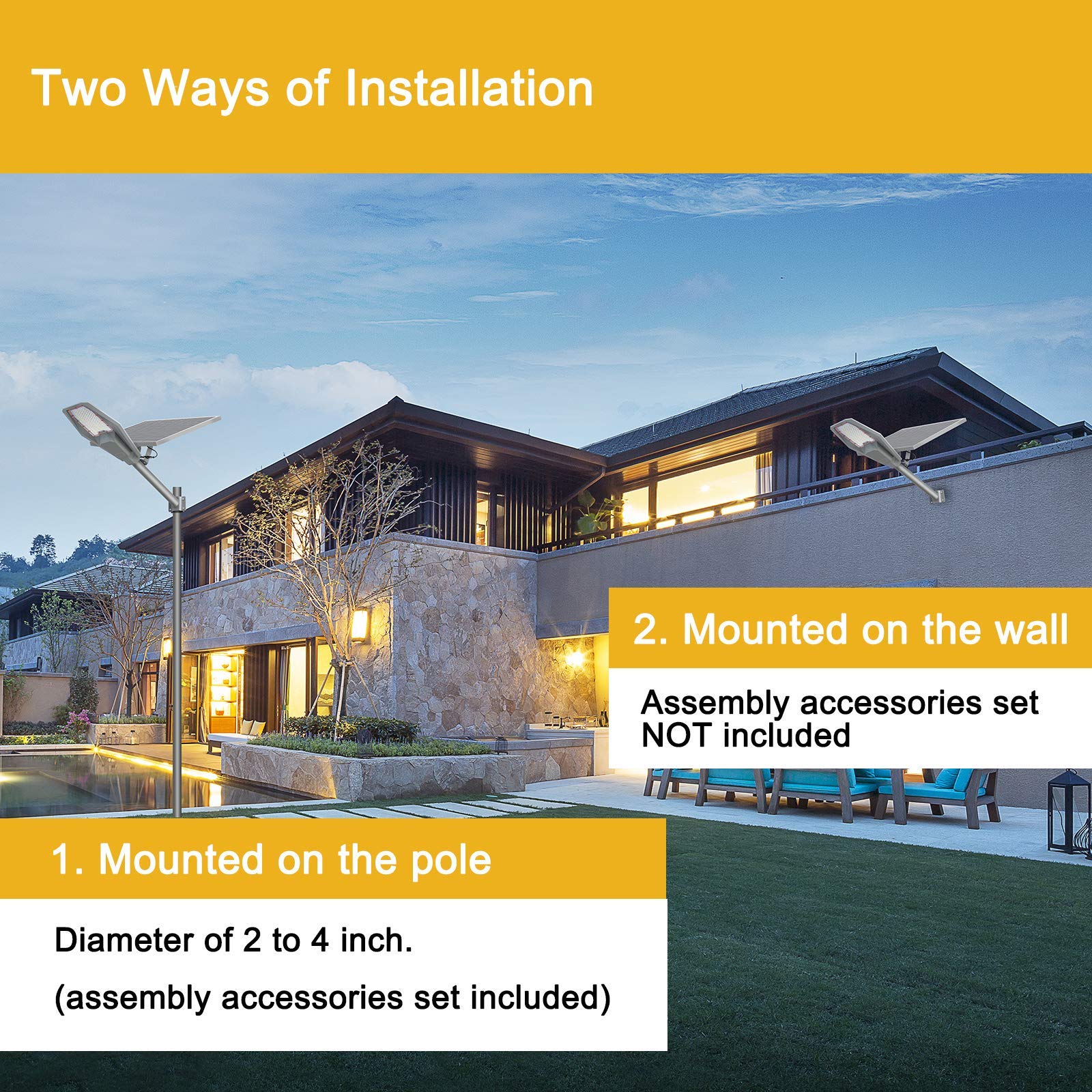 Two Ways of Installation

2. Mounted on the wall

Assembly accessories set NOT included

1. Mounted on the pole

Diameter of 2 to 4 inch.

(assembly accessories set included)